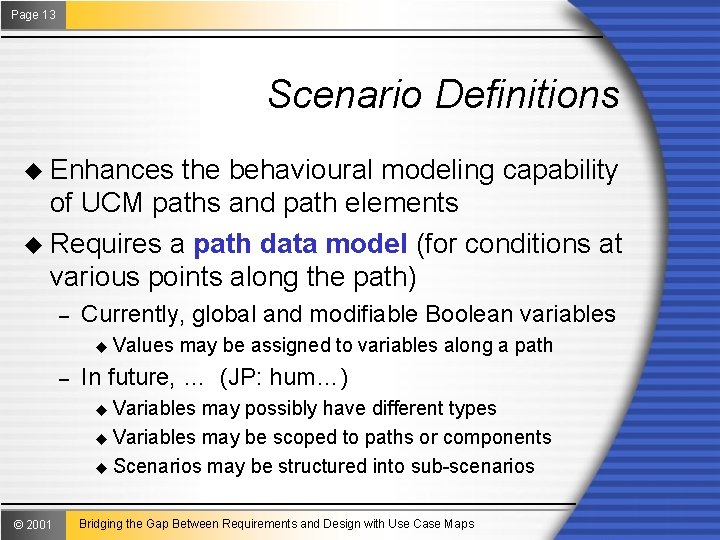 Page 13

Scenario Definitions

◆ Enhances the behavioural modeling capability of UCM paths and path elements

◆ Requires a path data model (for conditions at various points along the path)

– Currently, global and modifiable Boolean variables

◆ Values may be assigned to variables along a path

– In future, ... (JP: hum...)

◆ Variables may possibly have different types

◆ Variables may be scoped to paths or components

◆ Scenarios may be structured into sub-scenarios

© 2001 Bridging the Gap Between Requirements and Design with Use Case Maps